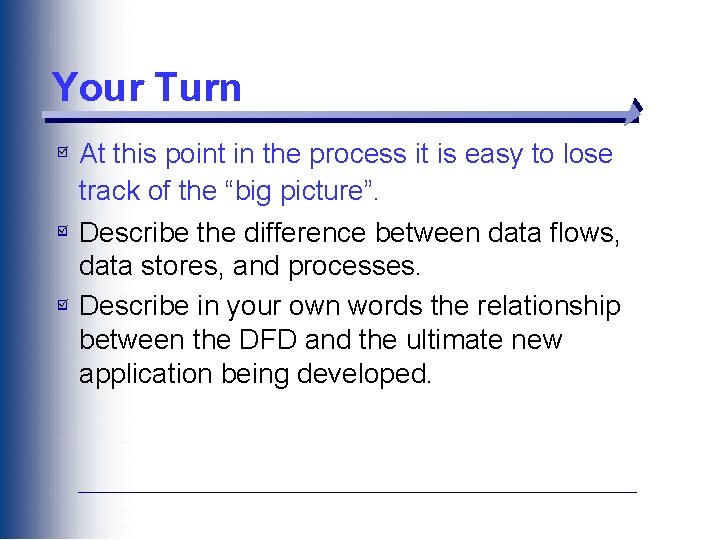 Your Turn

At this point in the process it is easy to lose track of the “big picture”.

Describe the difference between data flows, data stores, and processes.

Describe in your own words the relationship between the DFD and the ultimate new application being developed.